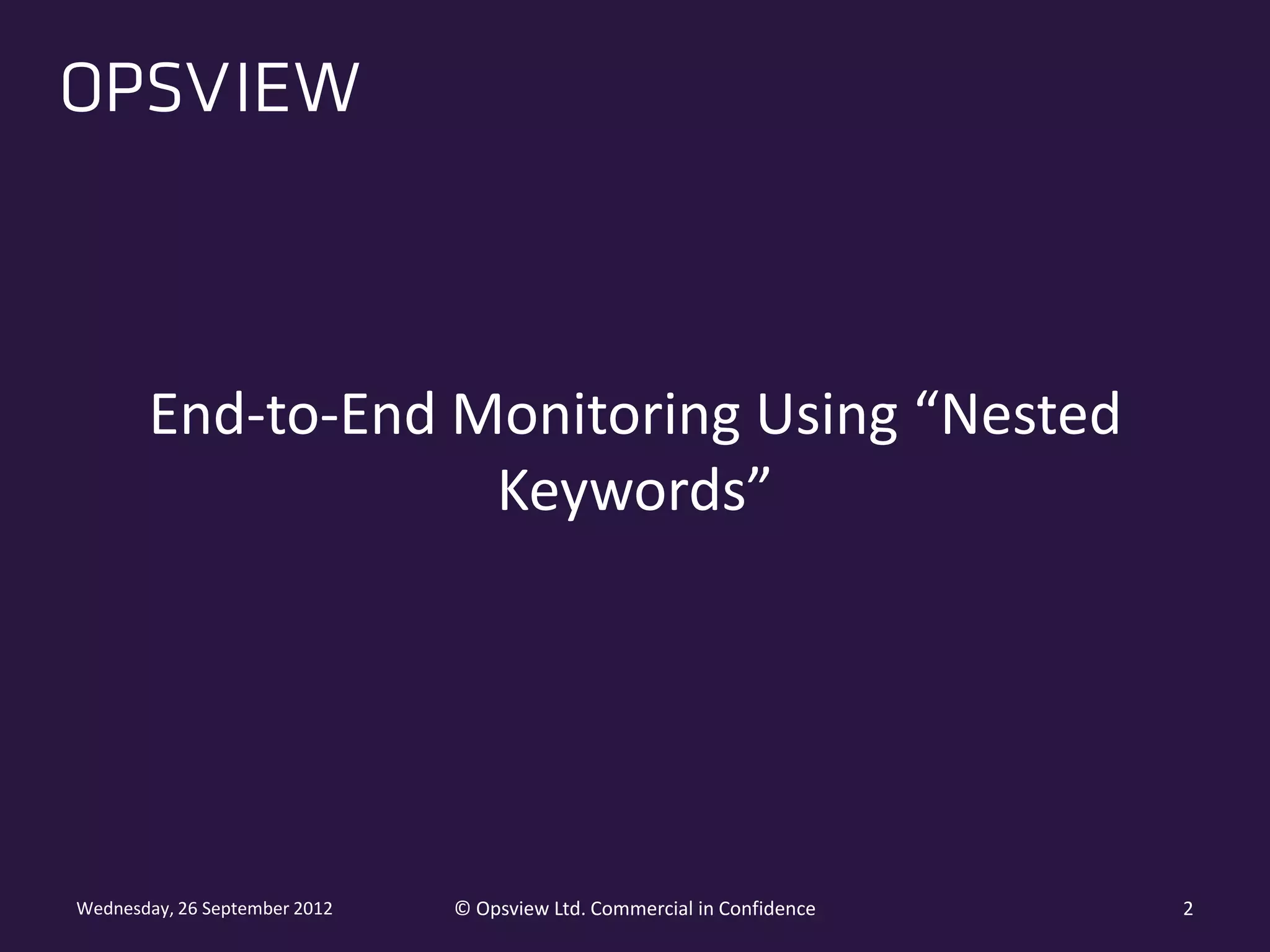 OPSVIEW

End-to-End Monitoring Using “Nested Keywords”

Wednesday, 26 September 2012

© Opsview Ltd. Commercial in Confidence

2